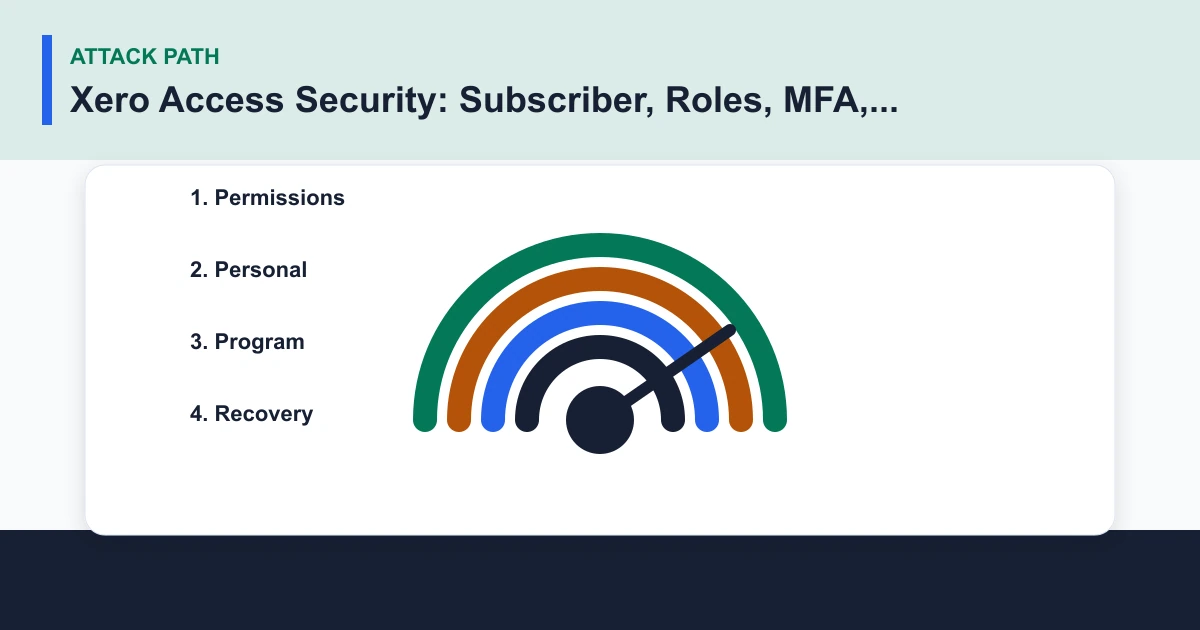 ATTACK PATH

Xero Access Security: Subscriber, Roles, MFA,...

1. Permissions

2. Personal

3. Program

4. Recovery